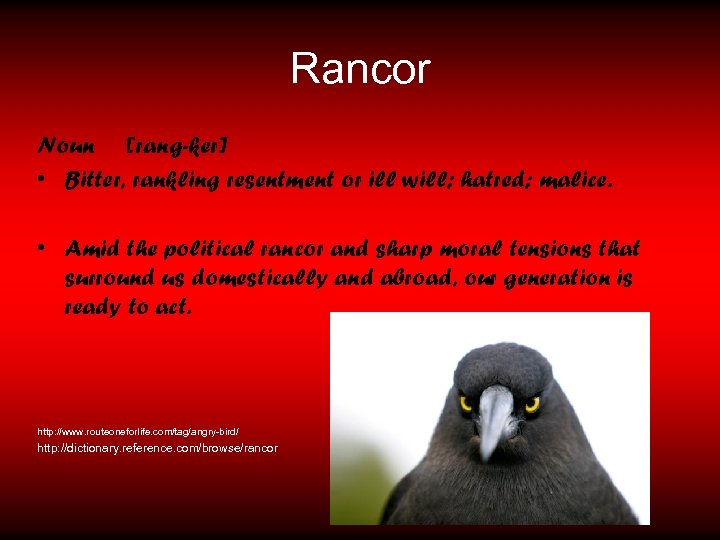 Rancor

Noun [rang-ker]

• Bitter, rankling resentment or ill will; hatred; malice.

• Amid the political rancor and sharp moral tensions that surround us domestically and abroad, our generation is ready to act.

http://www.routeoneforlife.com/tag/angry-bird/
http://dictionary.reference.com/browse/rancor